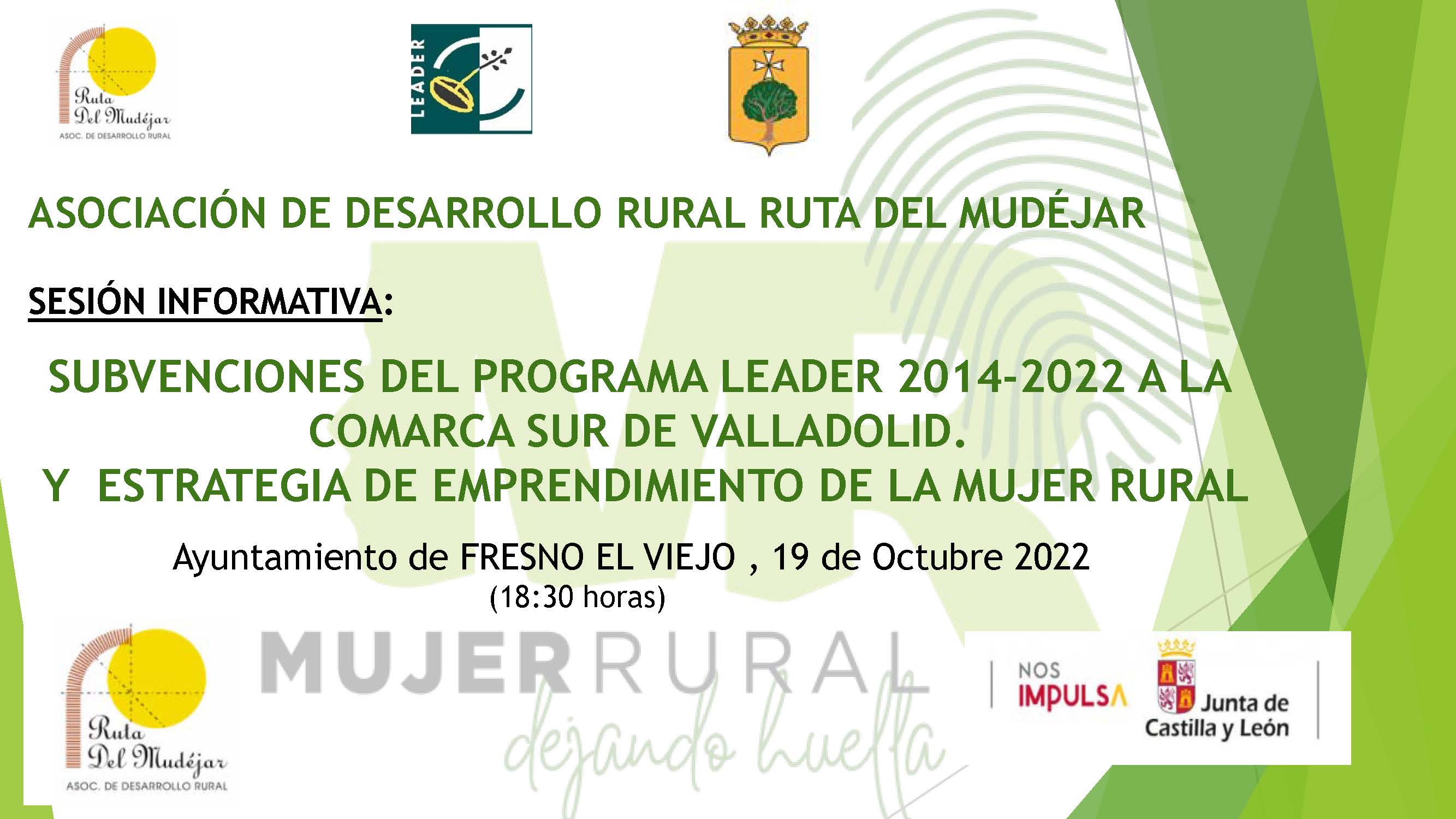 Ruta Del Mudéjar
ASOC. DE DESARROLLO RURAL

LEADER

ASOCIACIÓN DE DESARROLLO RURAL RUTA DEL MUDÉJAR

SESIÓN INFORMATIVA:

SUBVENCIONES DEL PROGRAMA LEADER 2014-2022 A LA COMARCA SUR DE VALLADOLID.
Y ESTRATEGIA DE EMPRENDIMIENTO DE LA MUJER RURAL

Ayuntamiento de FRESNO EL VIEJO , 19 de Octubre 2022
(18:30 horas)

Ruta Del Mudéjar
ASOC. DE DESARROLLO RURAL

MUJER RURAL
dejando huella

NOS IMPULSA
Junta de Castilla y León